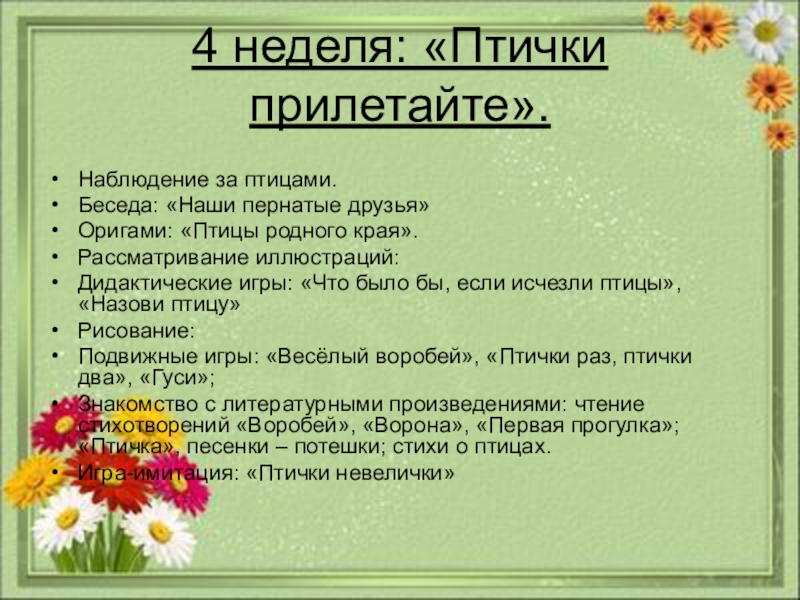 4 неделя: «Птички прилетайте».

• Наблюдение за птицами.
• Беседа: «Наши пернатые друзья»
• Оригами: «Птицы родного края».
• Рассматривание иллюстраций:
• Дидактические игры: «Что было бы, если исчезли птицы», «Назови птицу»
• Рисование:
• Подвижные игры: «Весёлый воробей», «Птички раз, птички два», «Гуси»;
• Знакомство с литературными произведениями: чтение стихотворений «Воробей», «Ворона», «Первая прогулка»; «Птичка», песенки – потешки; стихи о птицах.
• Игра-имитация: «Птички невелички»